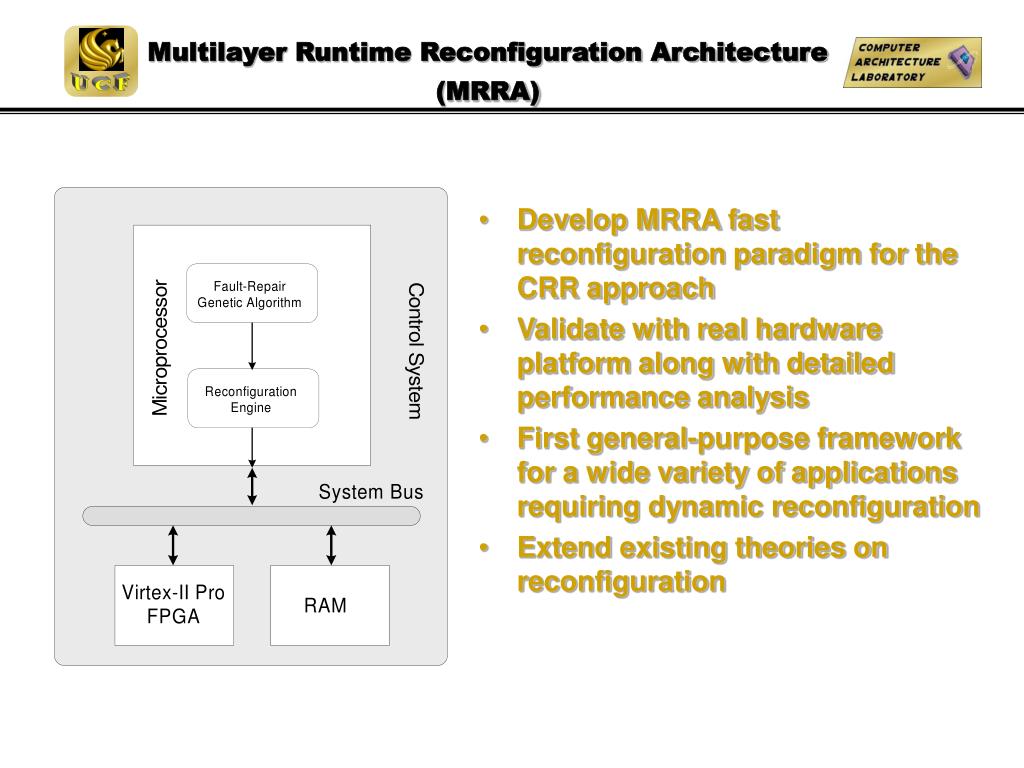 UCF

Multilayer Runtime Reconfiguration Architecture (MRRA)

COMPUTER ARCHITECTURE LABORATORY

Microprocessor

Fault-Repair Genetic Algorithm

Reconfiguration Engine

Control System

System Bus

Virtex-II Pro FPGA

RAM

• Develop MRRA fast reconfiguration paradigm for the CRR approach

• Validate with real hardware platform along with detailed performance analysis

• First general-purpose framework for a wide variety of applications requiring dynamic reconfiguration

• Extend existing theories on reconfiguration